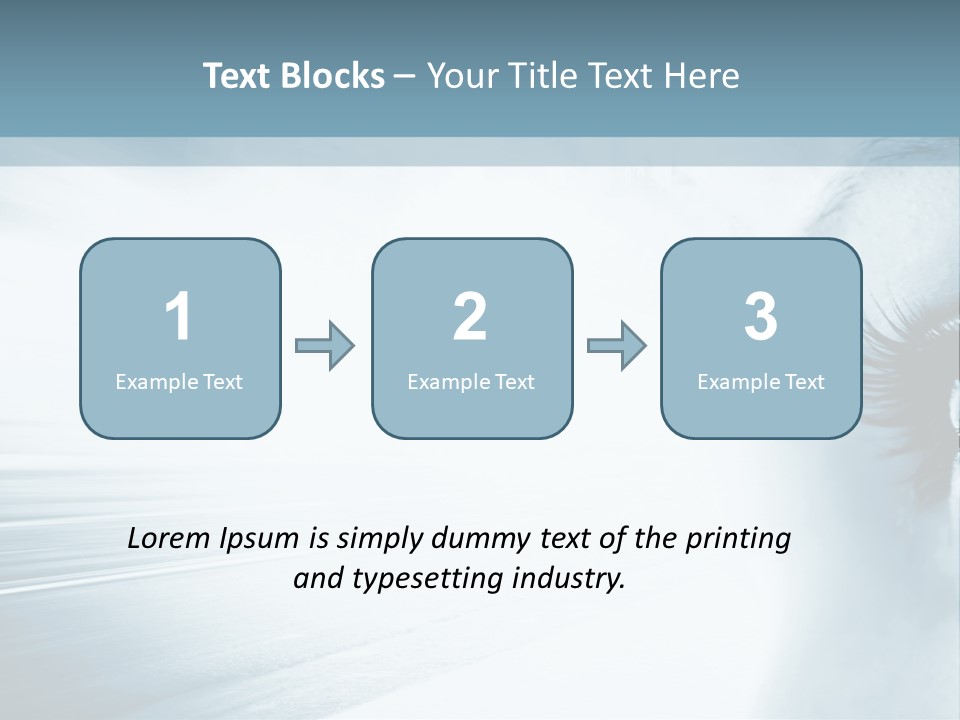 Text Blocks – Your Title Text Here

1
Example Text

2
Example Text

3
Example Text

Lorem Ipsum is simply dummy text of the printing and typesetting industry.